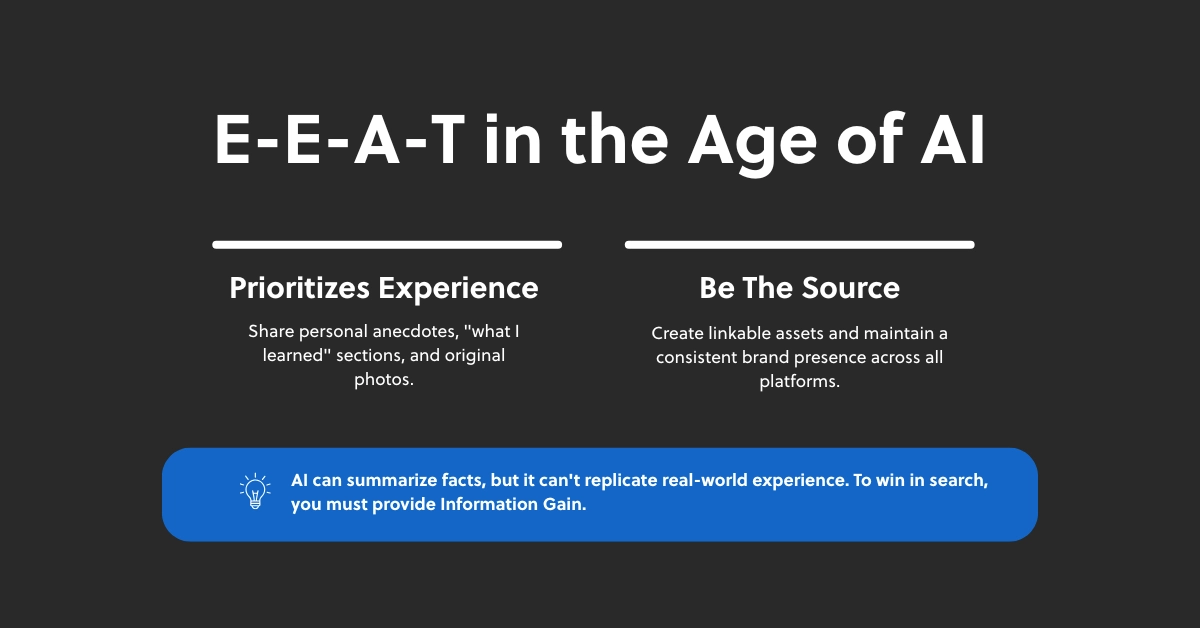 E-E-A-T in the Age of AI

Prioritizes Experience

Share personal anecdotes, "what I learned" sections, and original photos.

Be The Source

Create linkable assets and maintain a consistent brand presence across all platforms.

AI can summarize facts, but it can't replicate real-world experience. To win in search, you must provide Information Gain.